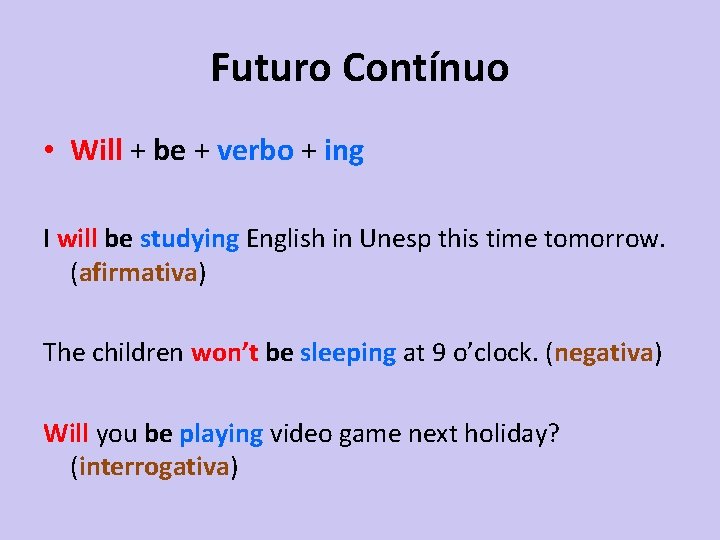 Futuro Contínuo

• Will + be + verbo + ing

I will be studying English in Unesp this time tomorrow. (afirmativa)

The children won't be sleeping at 9 o'clock. (negativa)

Will you be playing video game next holiday? (interrogativa)